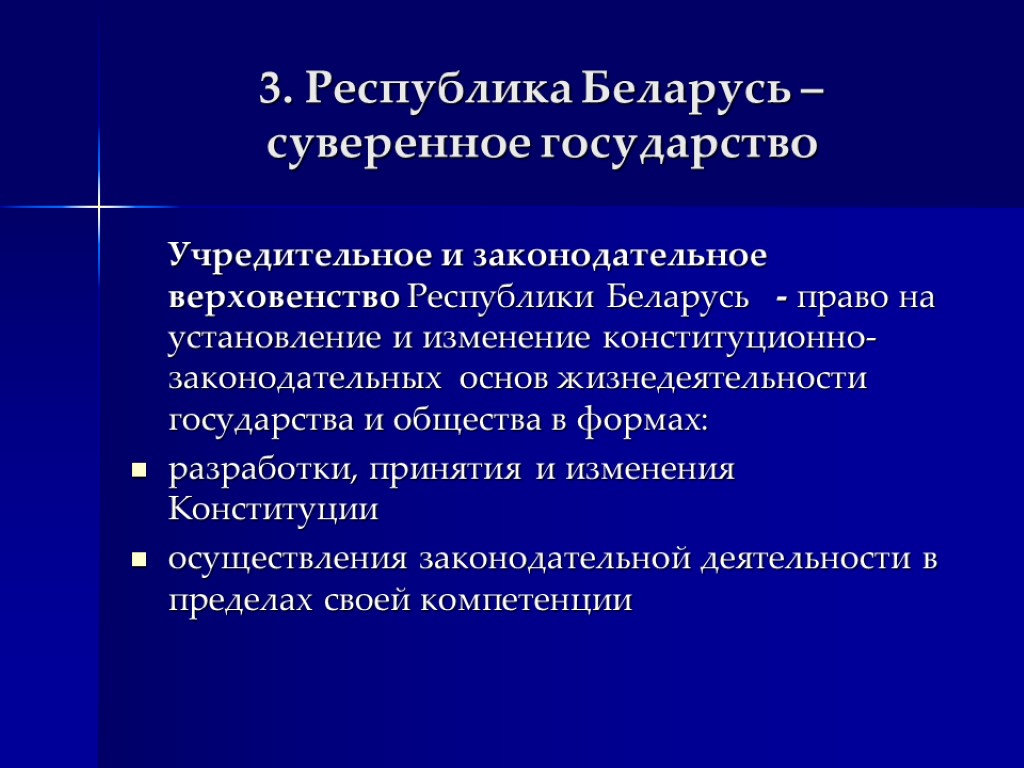 3. Республика Беларусь – суверенное государство

Учредительное и законодательное верховенство Республики Беларусь - право на установление и изменение конституционно-законодательных основ жизнедеятельности государства и общества в формах:

- разработки, принятия и изменения Конституции
- осуществления законодательной деятельности в пределах своей компетенции